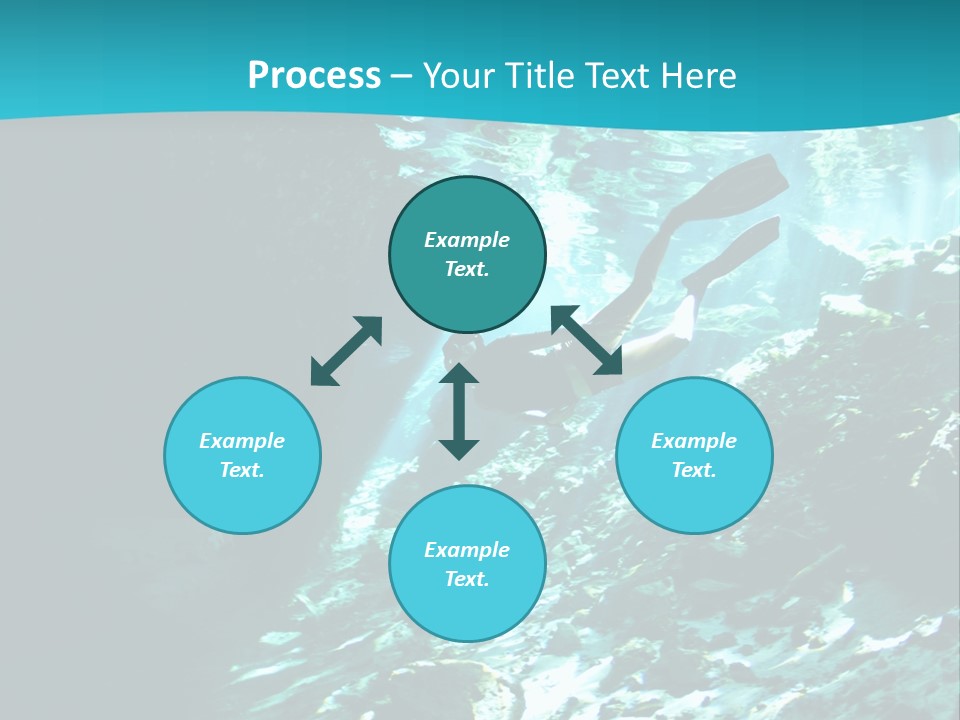 Process – Your Title Text Here

Example Text.

Example Text.

Example Text.

Example Text.